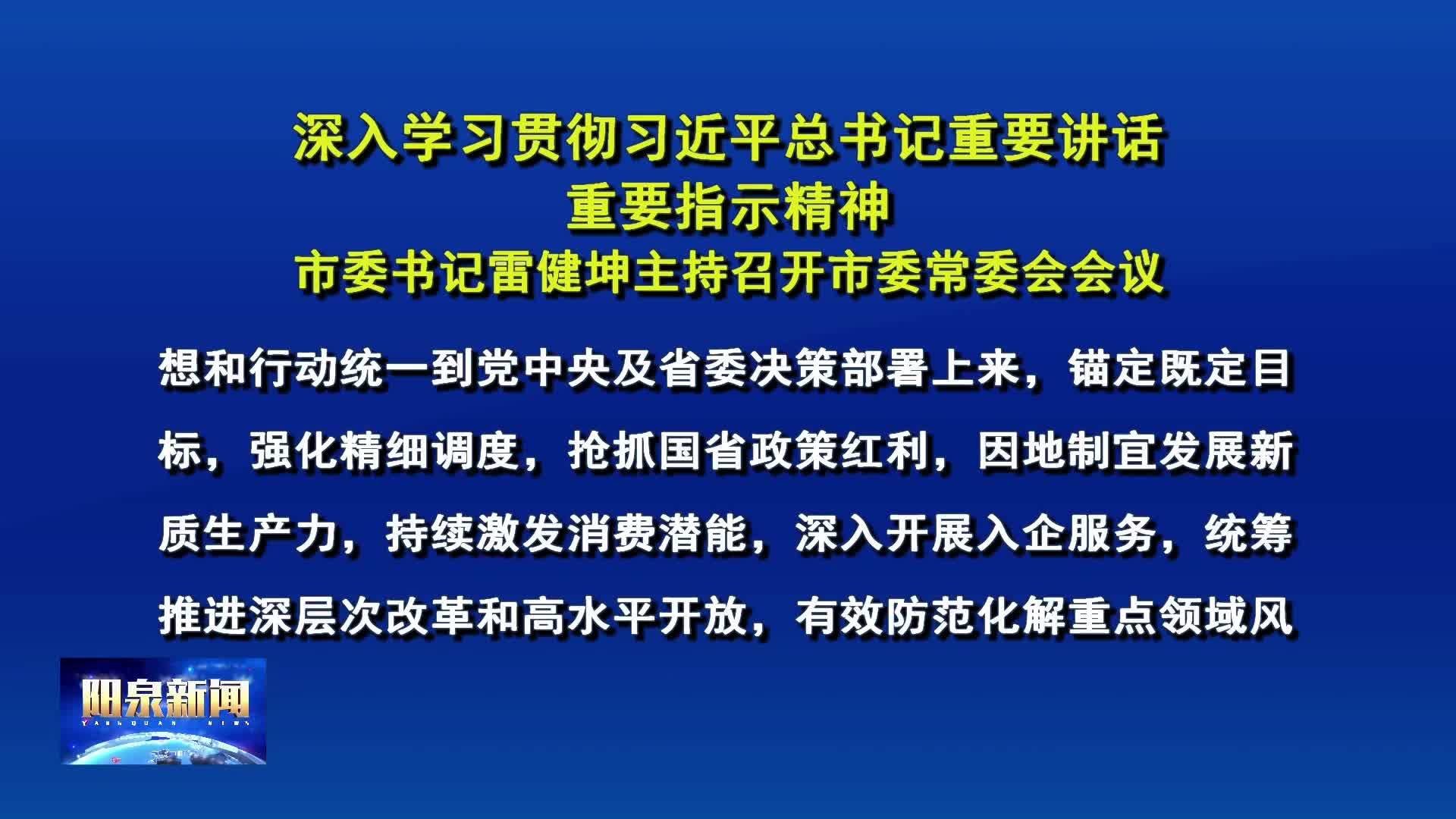 深入学习贯彻习近平总书记重要讲话
重要指示精神
市委书记雷健坤主持召开市委常委会会议

想和行动统一到党中央及省委决策部署上来，锚定既定目标，强化精细调度，抢抓国省政策红利，因地制宜发展新质生产力，持续激发消费潜能，深入开展入企服务，统筹推进深层次改革和高水平开放，有效防范化解重点领域风

阳泉新闻
YANGQUAN NEWS